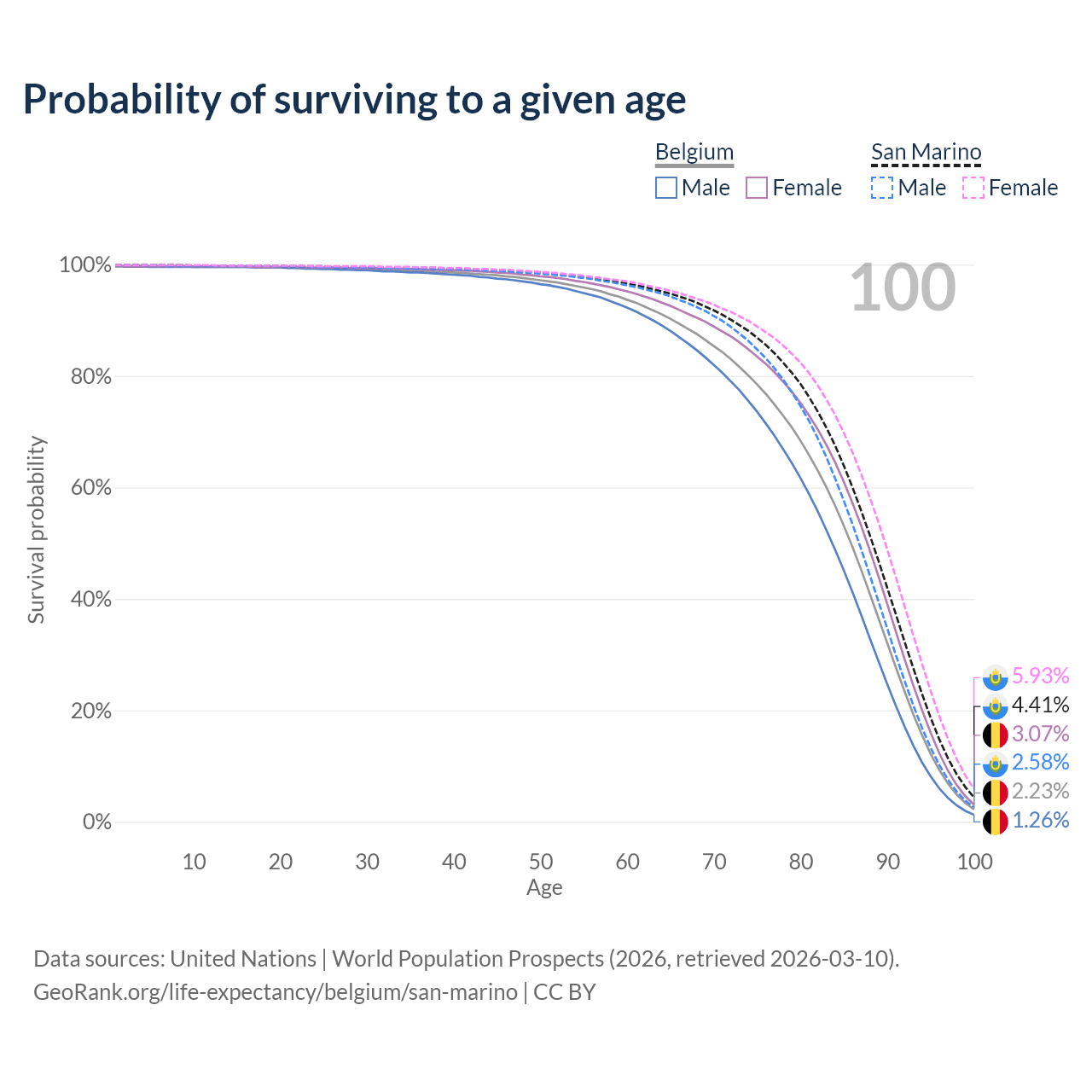 Probability of surviving to a given age

Belgium
Male Female

San Marino
Male Female

100

100%
80%
60%
40%
20%
0%

Survival probability

5.93%
4.41%
3.07%
2.58%
2.23%
1.26%

10 20 30 40 50 60 70 80 90 100
Age

Data sources: United Nations | World Population Prospects (2026, retrieved 2026-03-10).
GeoRank.org/life-expectancy/belgium/san-marino | CC BY